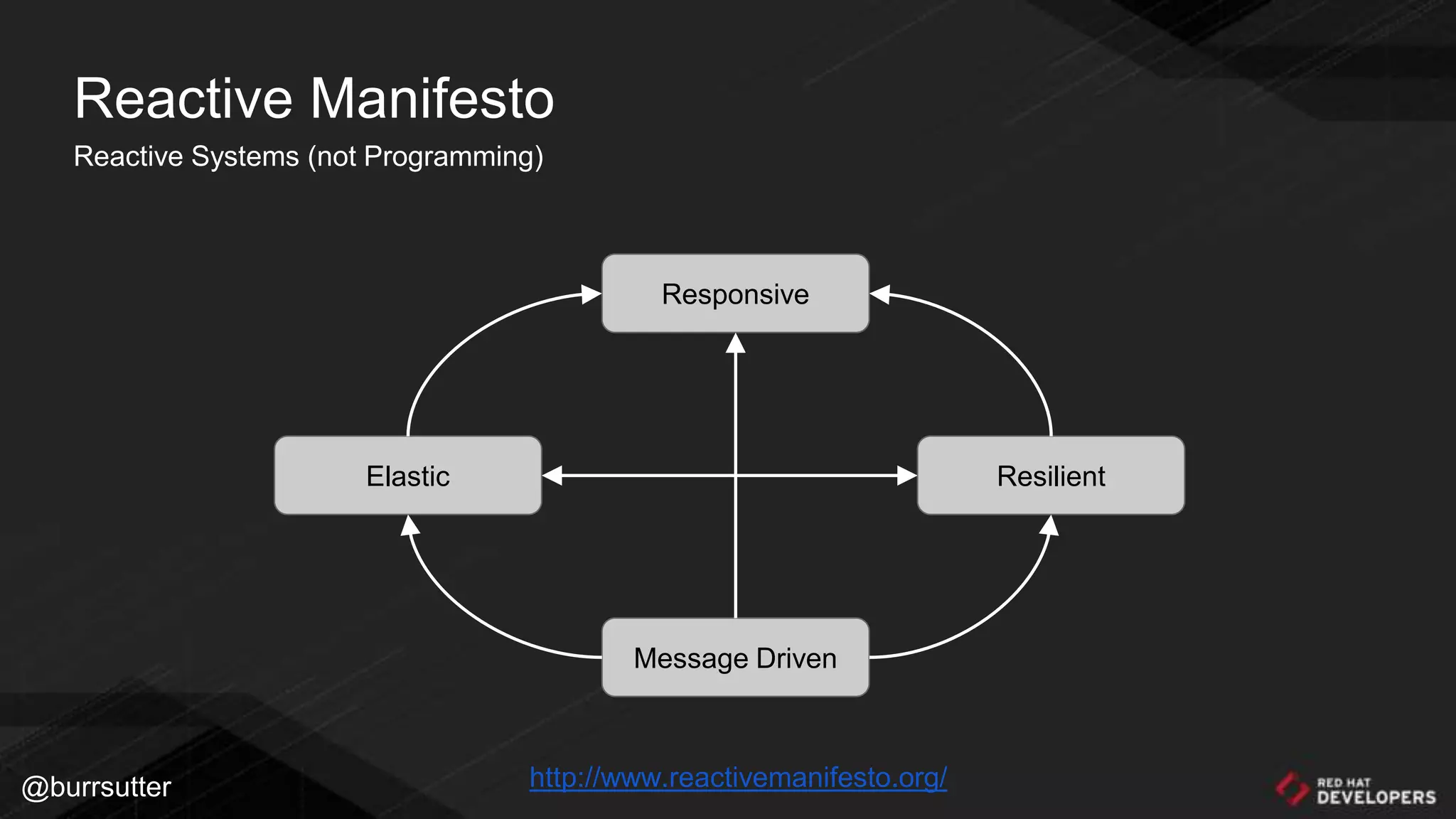 Reactive Manifesto

Reactive Systems (not Programming)

Responsive

Elastic

Resilient

Message Driven

@burrsutter

http://www.reactivemanifesto.org/

RED HAT DEVELOPERS